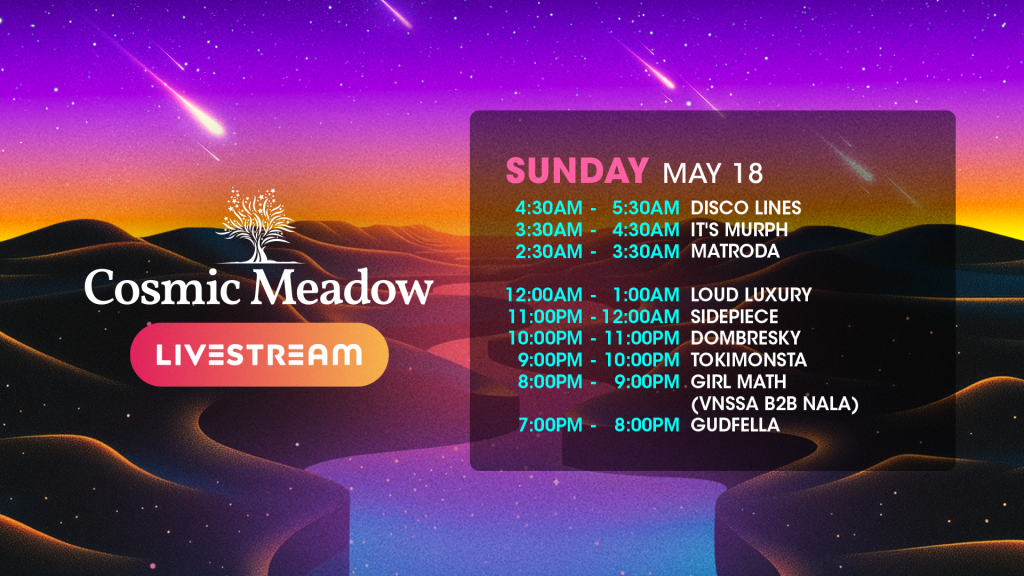 Cosmic Meadow

LIVESTREAM

SUNDAY MAY 18

4:30AM - 5:30AM DISCO LINES
3:30AM - 4:30AM IT'S MURPH
2:30AM - 3:30AM MATRODA

12:00AM - 1:00AM LOUD LUXURY
11:00PM - 12:00AM SIDEPIECE
10:00PM - 11:00PM DOMBRESKY
9:00PM - 10:00PM TOKIMONSTA
8:00PM - 9:00PM GIRL MATH (VNSSA B2B NALA)
7:00PM - 8:00PM GUDFELLA